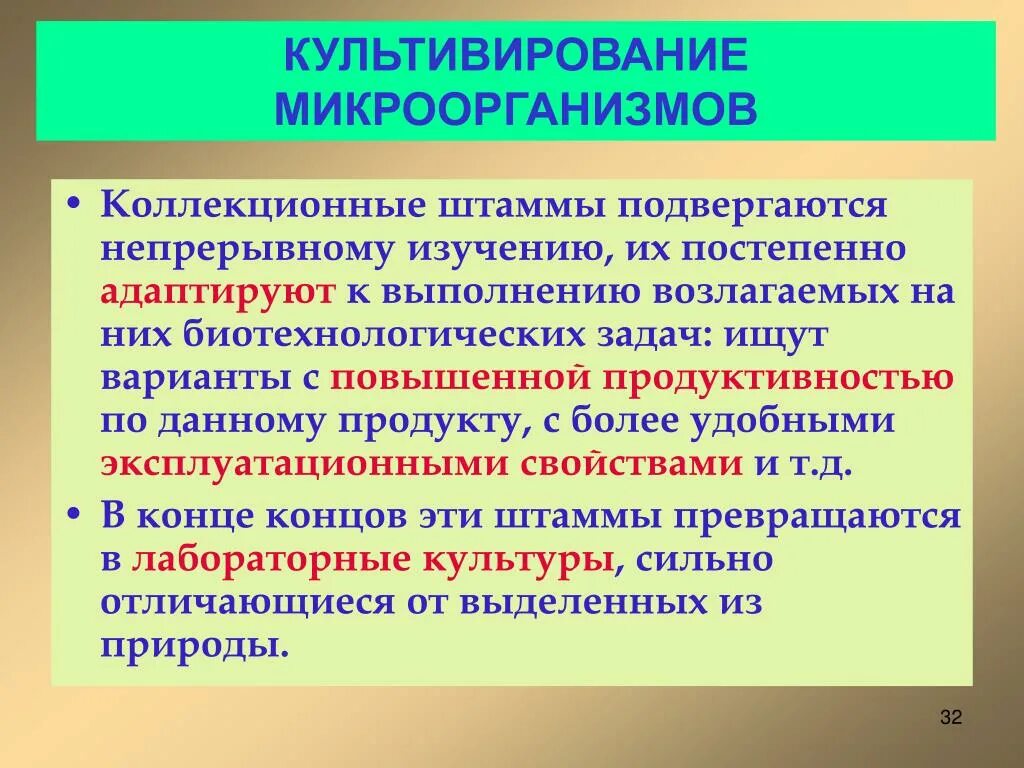 КУЛЬТИВИРОВАНИЕ МИКРООРГАНИЗМОВ

• Коллекционные штаммы подвергаются непрерывному изучению, их постепенно адаптируют к выполнению возлагаемых на них биотехнологических задач: ищут варианты с повышенной продуктивностью по данному продукту, с более удобными эксплуатационными свойствами и т.д.

• В конце концов эти штаммы превращаются в лабораторные культуры, сильно отличающиеся от выделенных из природы.

32